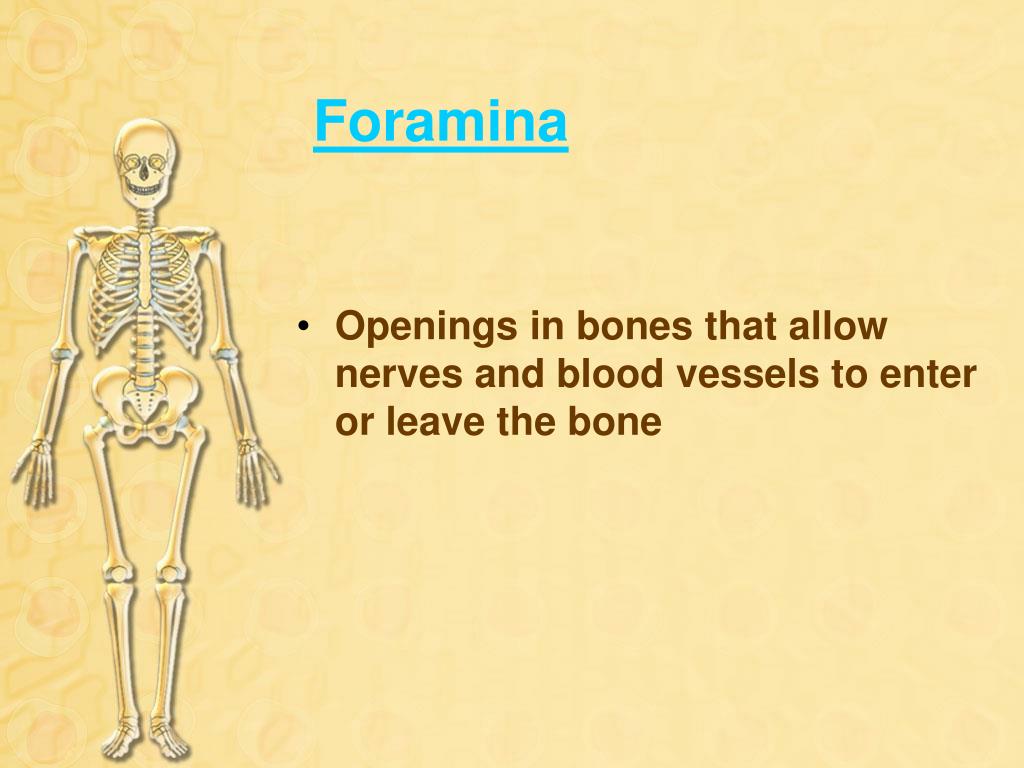 Foramina

• Openings in bones that allow nerves and blood vessels to enter or leave the bone